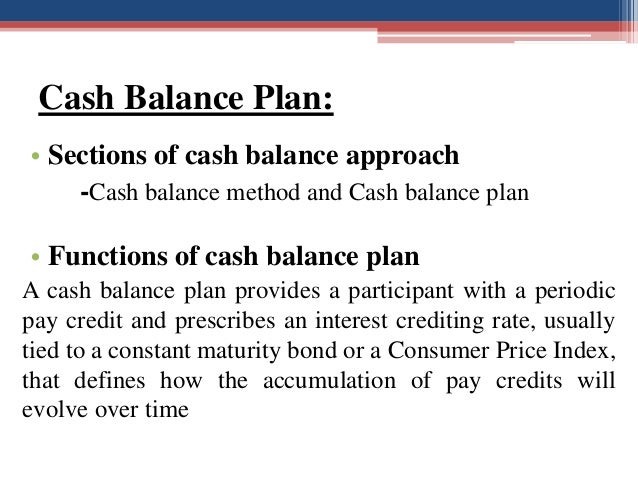 Cash Balance Plan:

• Sections of cash balance approach

-Cash balance method and Cash balance plan

• Functions of cash balance plan

A cash balance plan provides a participant with a periodic pay credit and prescribes an interest crediting rate, usually tied to a constant maturity bond or a Consumer Price Index, that defines how the accumulation of pay credits will evolve over time